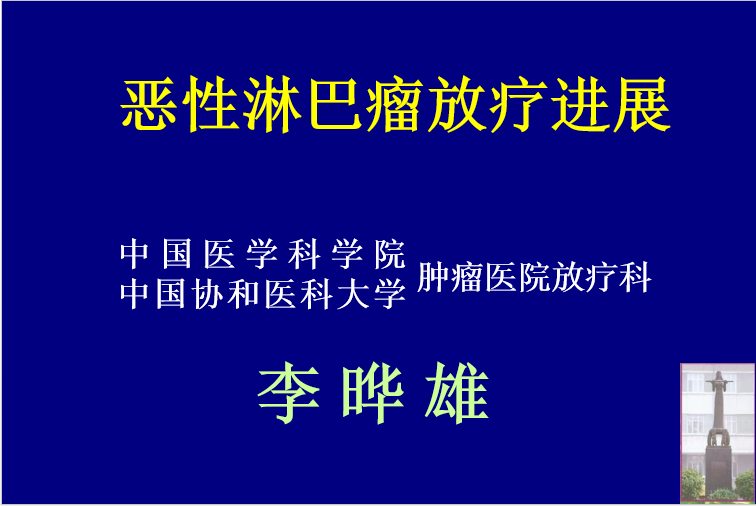 恶性淋巴瘤放疗进展

中国医学科学院
中国协和医科大学 肿瘤医院放疗科

李晔雄